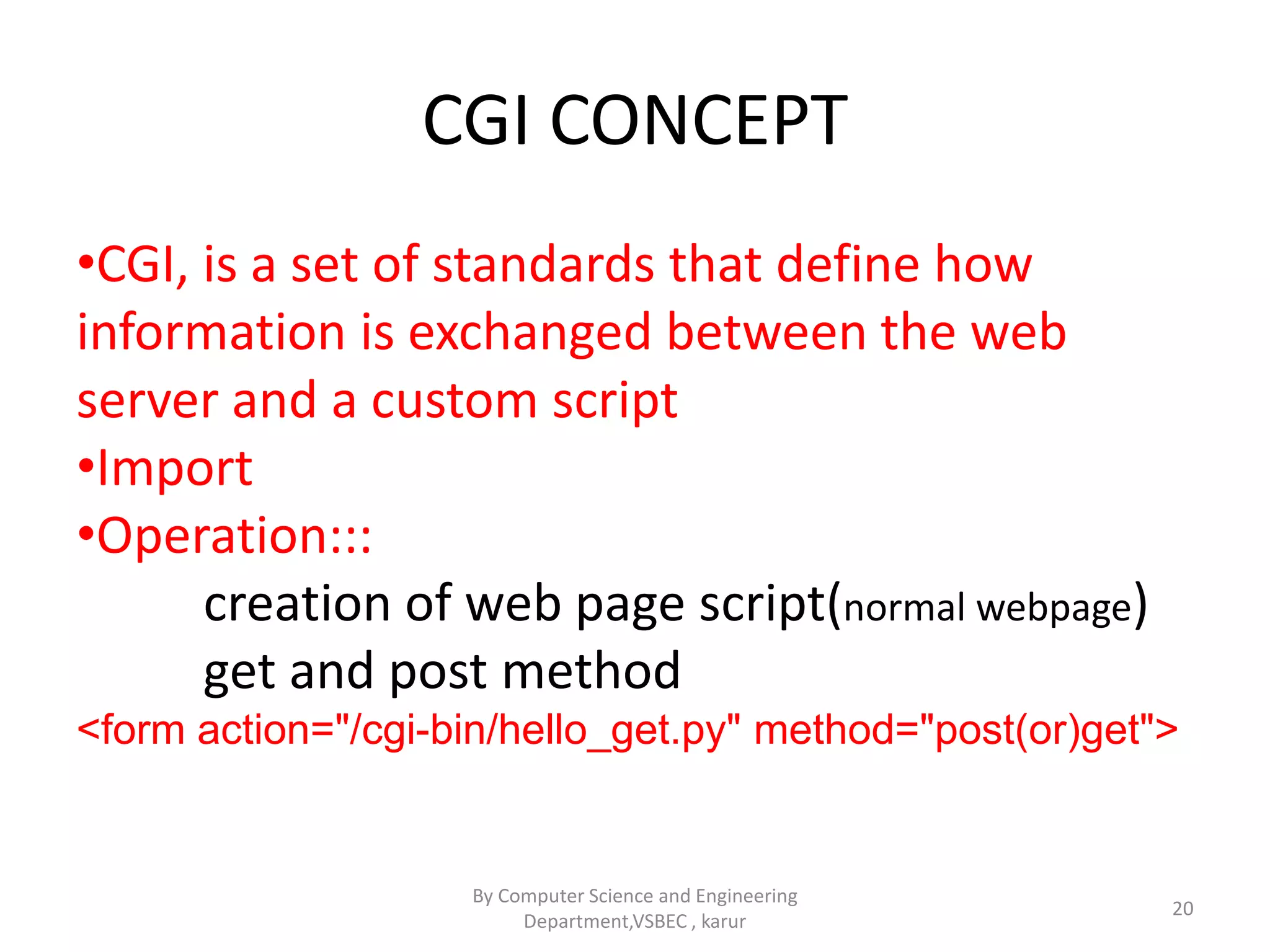 CGI CONCEPT

•CGI, is a set of standards that define how information is exchanged between the web server and a custom script

•Import

•Operation:::

creation of web page script(normal webpage)

get and post method

<form action="/cgi-bin/hello_get.py" method="post(or)get">

By Computer Science and Engineering Department,VSBEC , karur

20